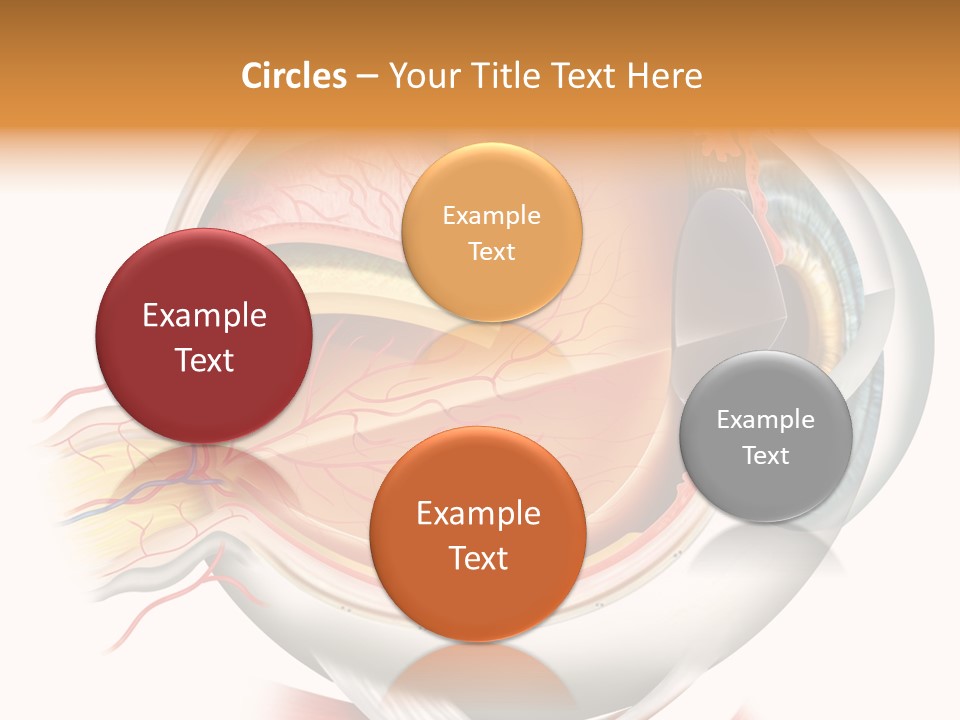 Circles – Your Title Text Here

Example Text

Example Text

Example Text

Example Text